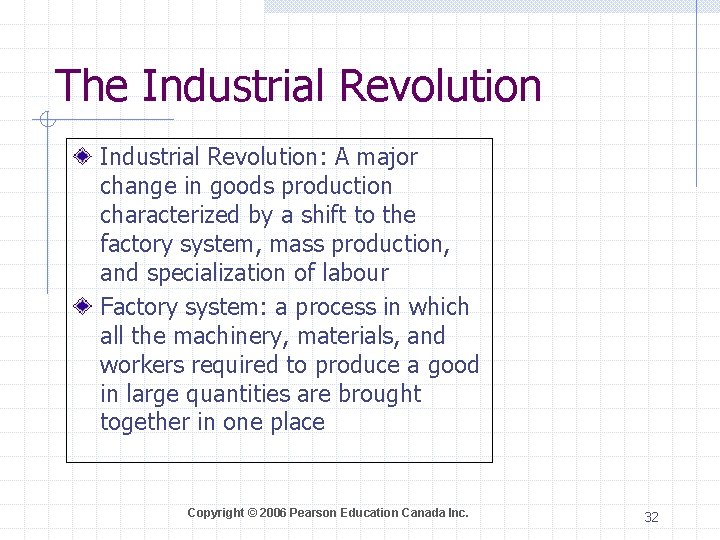 The Industrial Revolution

Industrial Revolution: A major change in goods production characterized by a shift to the factory system, mass production, and specialization of labour

Factory system: a process in which all the machinery, materials, and workers required to produce a good in large quantities are brought together in one place

Copyright © 2006 Pearson Education Canada Inc.

32